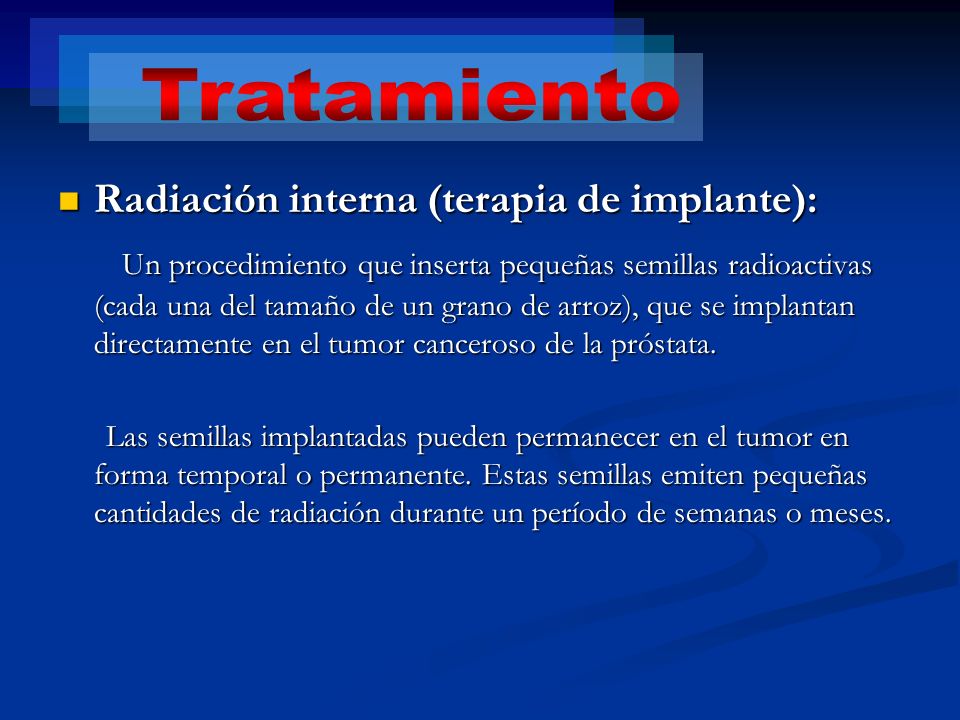 Tratamiento

Radiación interna (terapia de implante):

Un procedimiento que inserta pequeñas semillas radioactivas (cada una del tamaño de un grano de arroz), que se implantan directamente en el tumor canceroso de la próstata.

Las semillas implantadas pueden permanecer en el tumor en forma temporal o permanente. Estas semillas emiten pequeñas cantidades de radiación durante un período de semanas o meses.